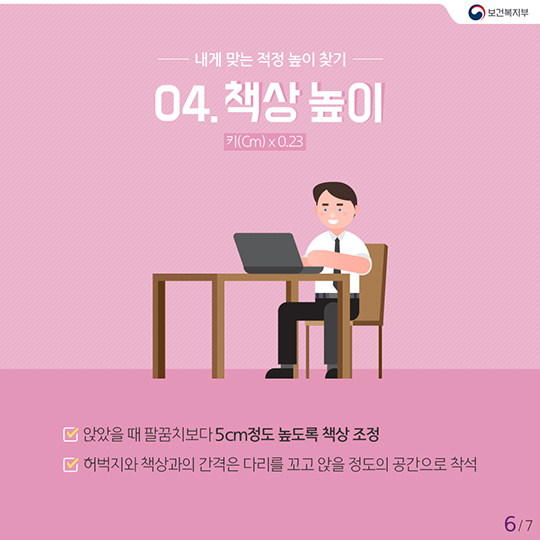 보건복지부

내게 맞는 적정 높이 찾기

04. 책상 높이

키(Cm) x 0.23

앉았을 때 팔꿈치보다 5cm정도 높도록 책상 조정

허벅지와 책상과의 간격은 다리를 꼬고 앉을 정도의 공간으로 착석

6/7